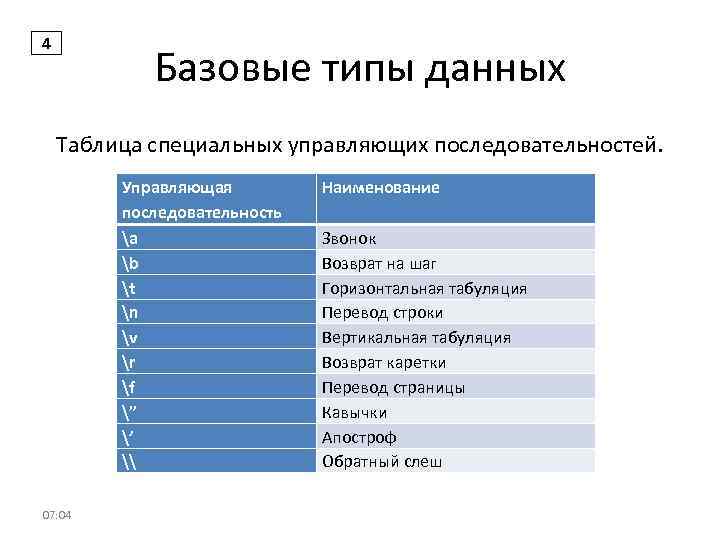 4

Базовые типы данных

Таблица специальных управляющих последовательностей.

| Управляющая последовательность | Наименование |
|---|---|
| \a | Звонок |
| \b | Возврат на шаг |
| \t | Горизонтальная табуляция |
| \n | Перевод строки |
| \v | Вертикальная табуляция |
| \r | Возврат каретки |
| \f | Перевод страницы |
| \” | Кавычки |
| \’ | Апостроф |
| \\ | Обратный слеш |

07:04